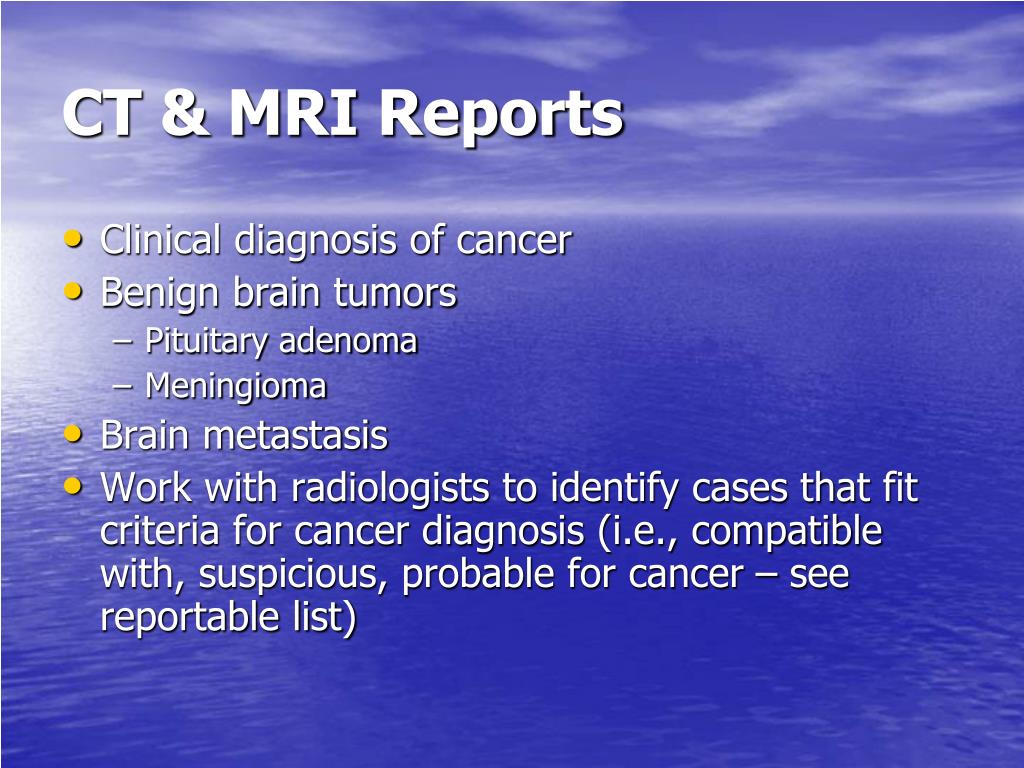 CT & MRI Reports

• Clinical diagnosis of cancer
• Benign brain tumors
– Pituitary adenoma
– Meningioma
• Brain metastasis
• Work with radiologists to identify cases that fit criteria for cancer diagnosis (i.e., compatible with, suspicious, probable for cancer – see reportable list)